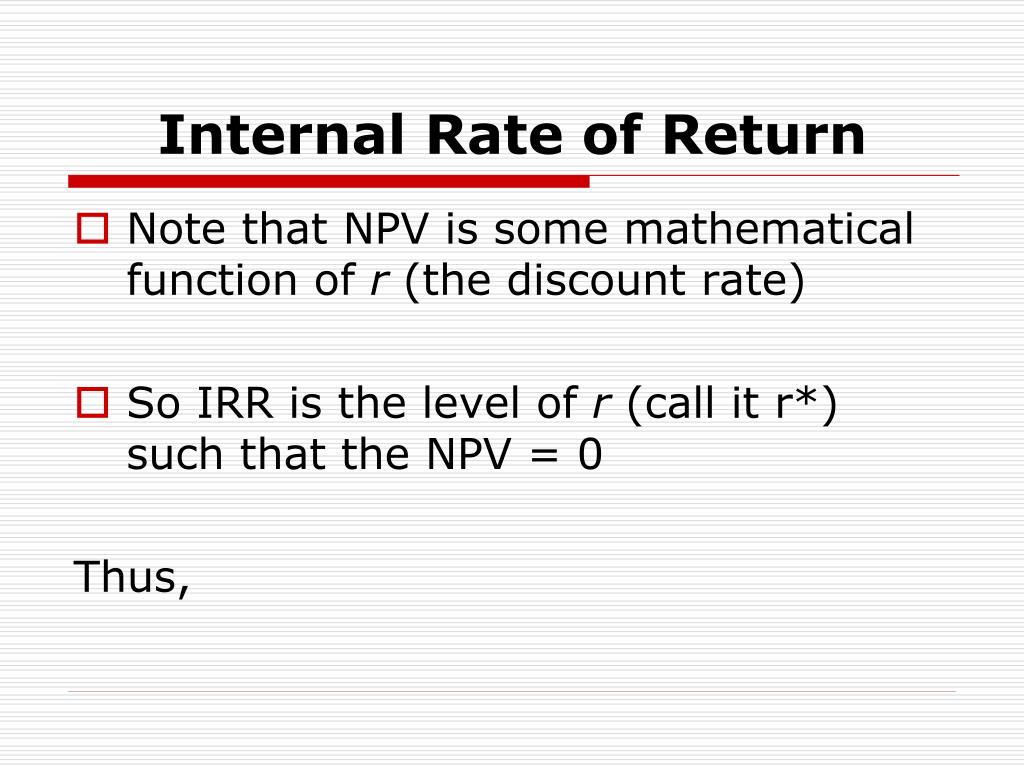 Internal Rate of Return

Note that NPV is some mathematical function of r (the discount rate)

So IRR is the level of r (call it r*) such that the NPV = 0

Thus,